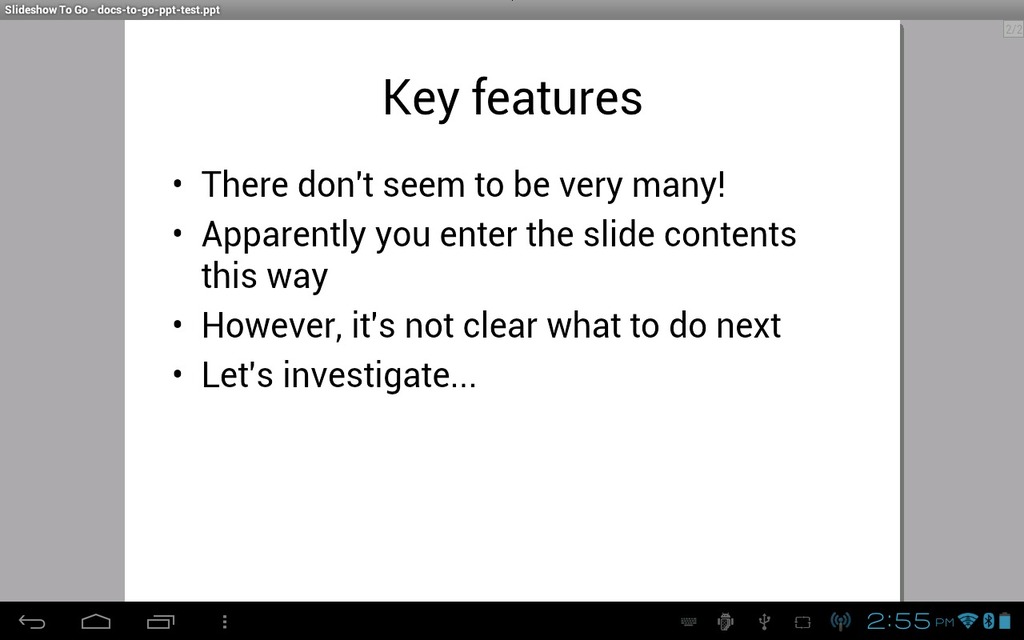 Slideshow To Go - docs-to-go-ppt-test.ppt

2/2

Key features

• There don't seem to be very many!
• Apparently you enter the slide contents this way
• However, it's not clear what to do next
• Let's investigate...

2:55 PM